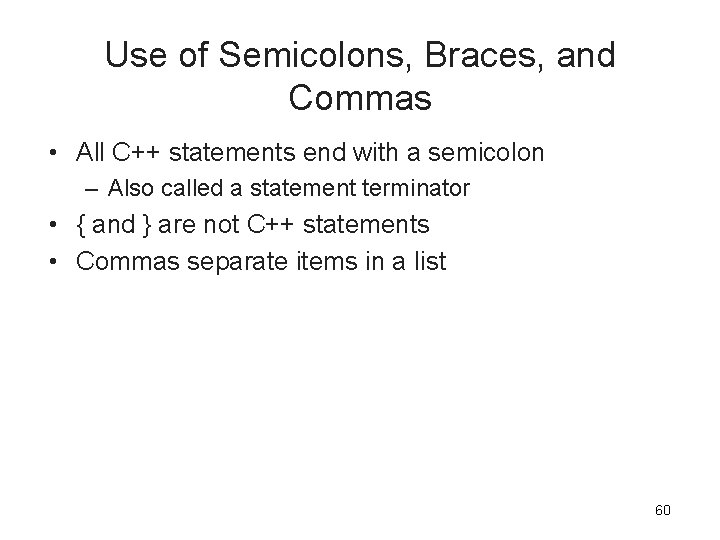 Use of Semicolons, Braces, and Commas

• All C++ statements end with a semicolon
– Also called a statement terminator
• { and } are not C++ statements
• Commas separate items in a list

60